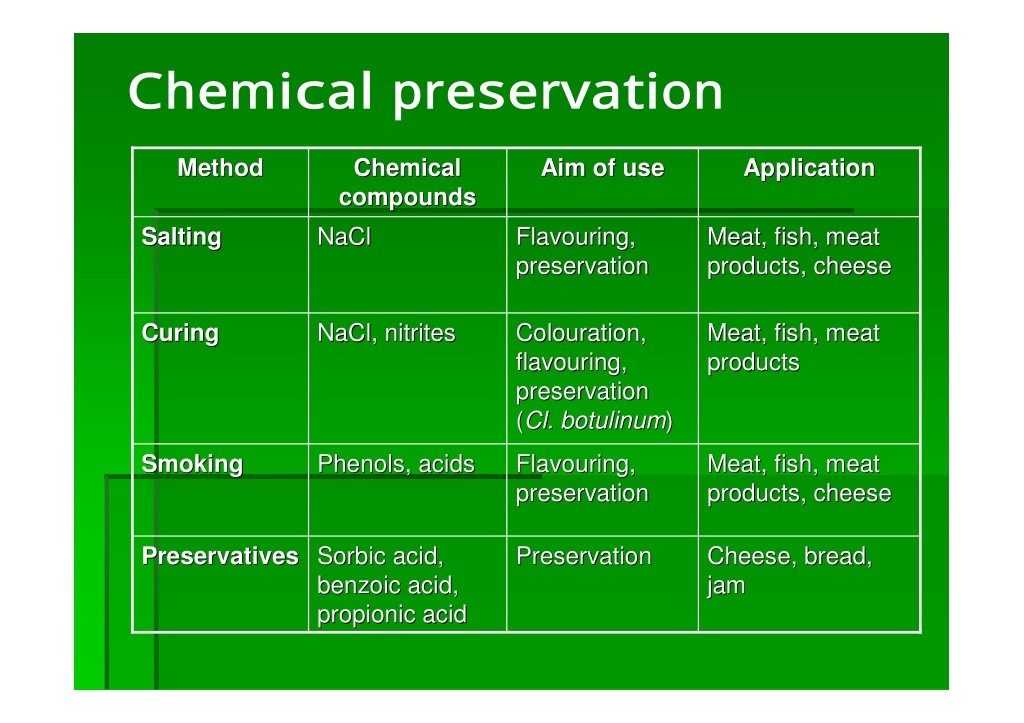 Chemical preservation

| Method | Chemical compounds | Aim of use | Application |
|---|---|---|---|
| Salting | NaCl | Flavouring, preservation | Meat, fish, meat products, cheese |
| Curing | NaCl, nitrites | Colouration, flavouring, preservation (Cl. botulinum) | Meat, fish, meat products |
| Smoking | Phenols, acids | Flavouring, preservation | Meat, fish, meat products, cheese |
| Preservatives | Sorbic acid, benzoic acid, propionic acid | Preservation | Cheese, bread, jam |